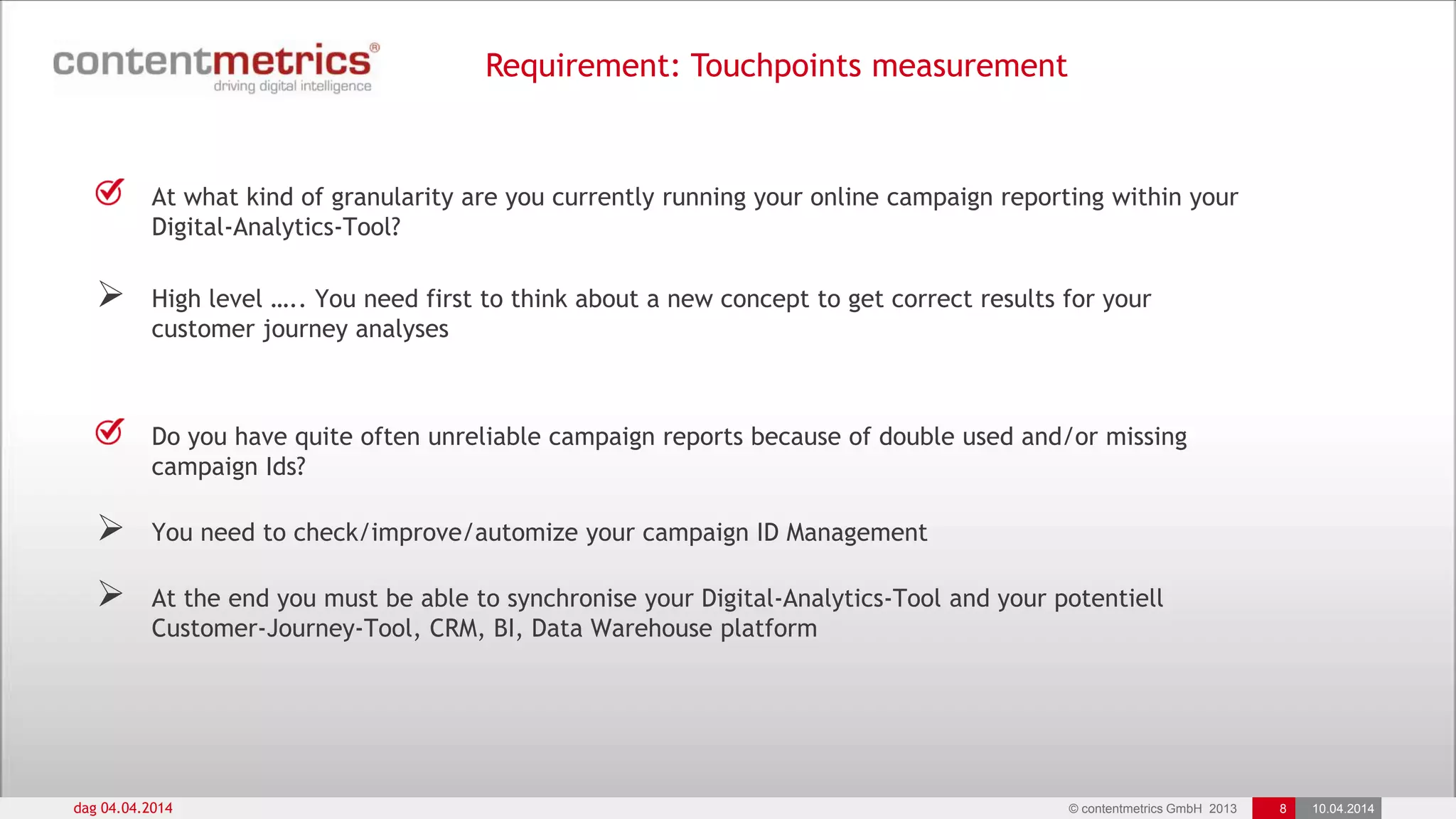 contentmetrics®
driving digital intelligence

Requirement: Touchpoints measurement

At what kind of granularity are you currently running your online campaign reporting within your Digital-Analytics-Tool?

High level ….. You need first to think about a new concept to get correct results for your customer journey analyses

Do you have quite often unreliable campaign reports because of double used and/or missing campaign Ids?

You need to check/improve/automize your campaign ID Management

At the end you must be able to synchronise your Digital-Analytics-Tool and your potentiell Customer-Journey-Tool, CRM, BI, Data Warehouse platform

dag 04.04.2014

© contentmetrics GmbH 2013 8 10.04.2014